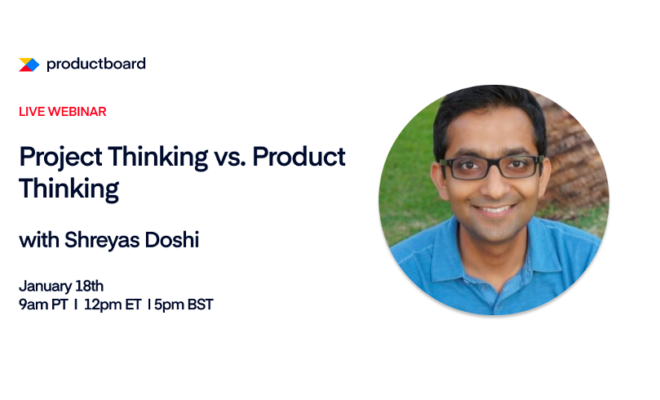 productboard

LIVE WEBINAR

Project Thinking vs. Product Thinking

with Shreyas Doshi

January 18th
9am PT I 12pm ET I 5pm BST